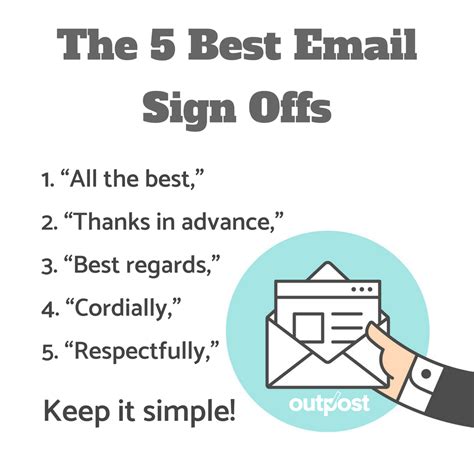 The 5 Best Email Sign Offs

1. “All the best,”
2. “Thanks in advance,”
3. “Best regards,”
4. “Cordially,”
5. “Respectfully,”

Keep it simple!

outpost